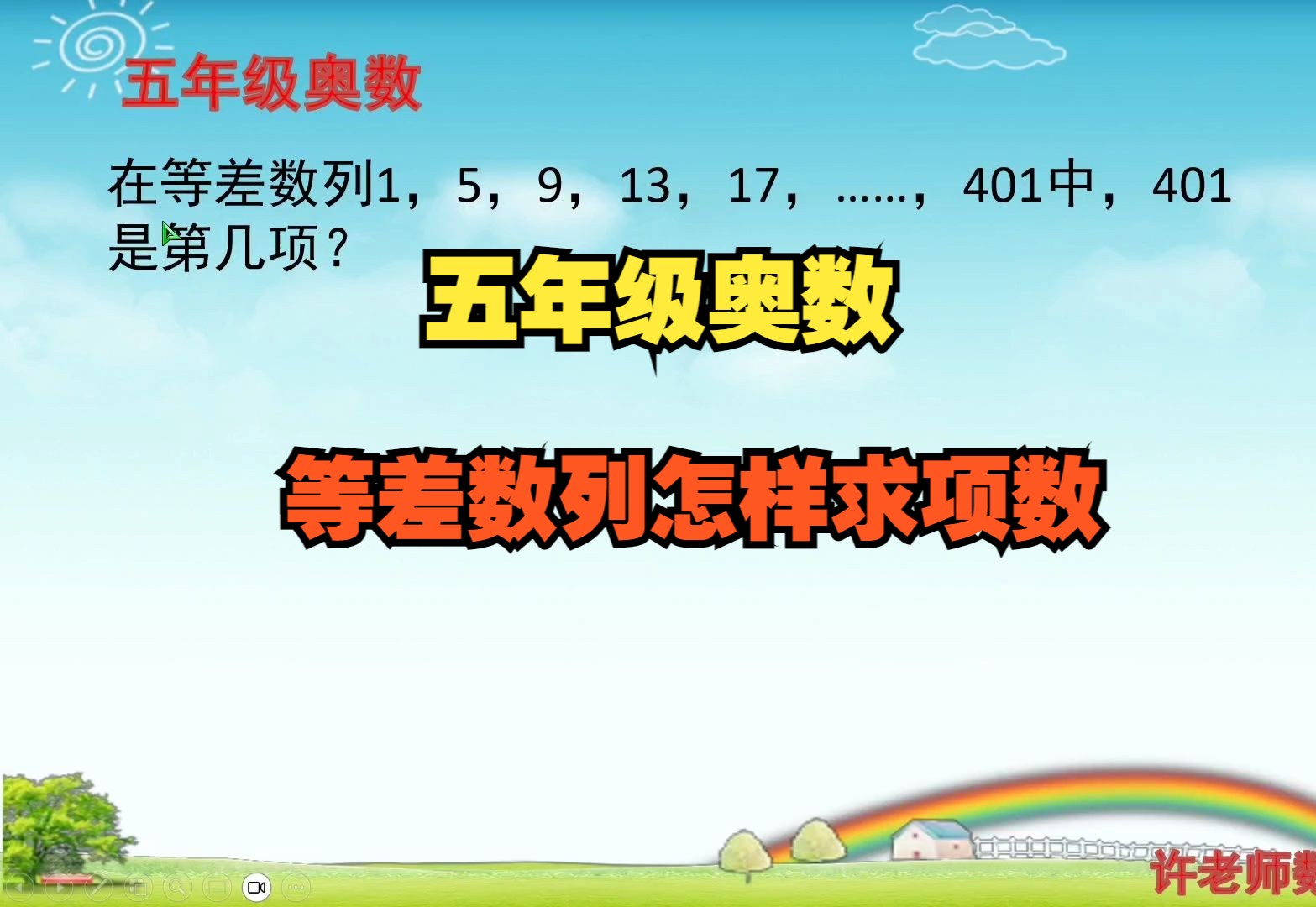 五年级奥数

在等差数列1，5，9，13，17，……，401中，401是第几项？

五年级奥数

等差数列怎样求项数

许老师数